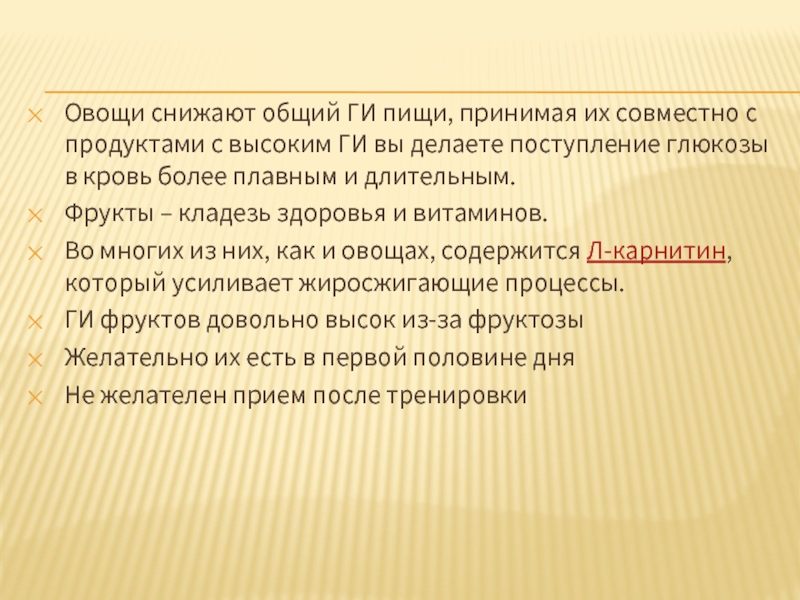 Овощи снижают общий ГИ пищи, принимая их совместно с продуктами с высоким ГИ вы делаете поступление глюкозы в кровь более плавным и длительным.

Фрукты – кладезь здоровья и витаминов.

Во многих из них, как и овощах, содержится Л-карнитин, который усиливает жиросжигающие процессы.

ГИ фруктов довольно высок из-за фруктозы

Желательно их есть в первой половине дня

Не желателен прием после тренировки